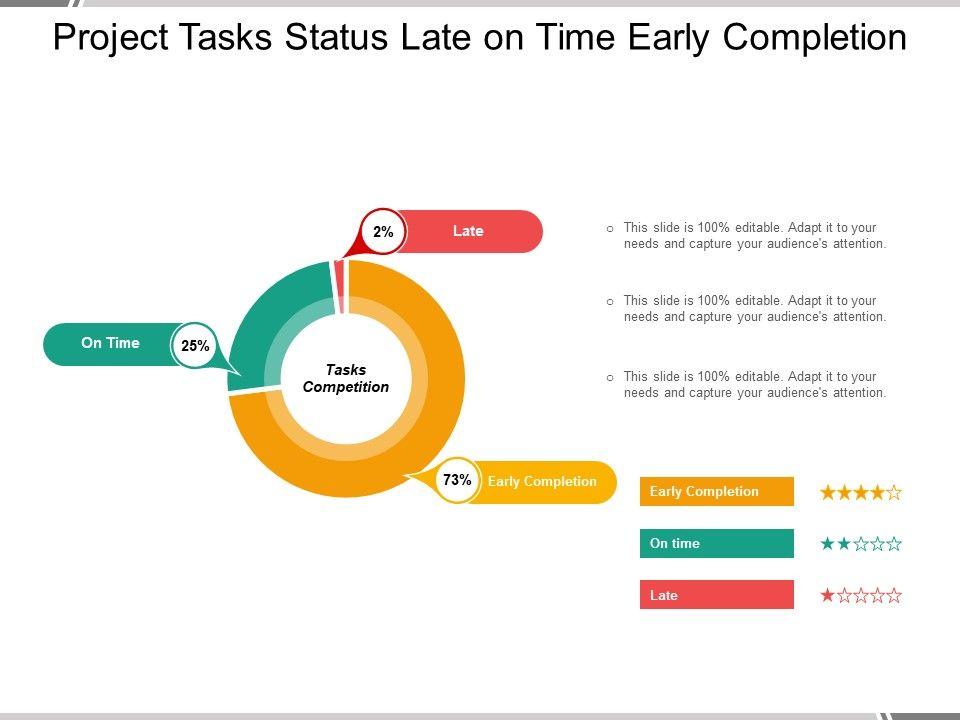 Project Tasks Status Late on Time Early Completion

2% Late

On Time 25%

Tasks Competition

73% Early Completion

○ This slide is 100% editable. Adapt it to your needs and capture your audience's attention.

○ This slide is 100% editable. Adapt it to your needs and capture your audience's attention.

○ This slide is 100% editable. Adapt it to your needs and capture your audience's attention.

Early Completion ★★★★☆

On time ★★☆☆☆

Late ★☆☆☆☆